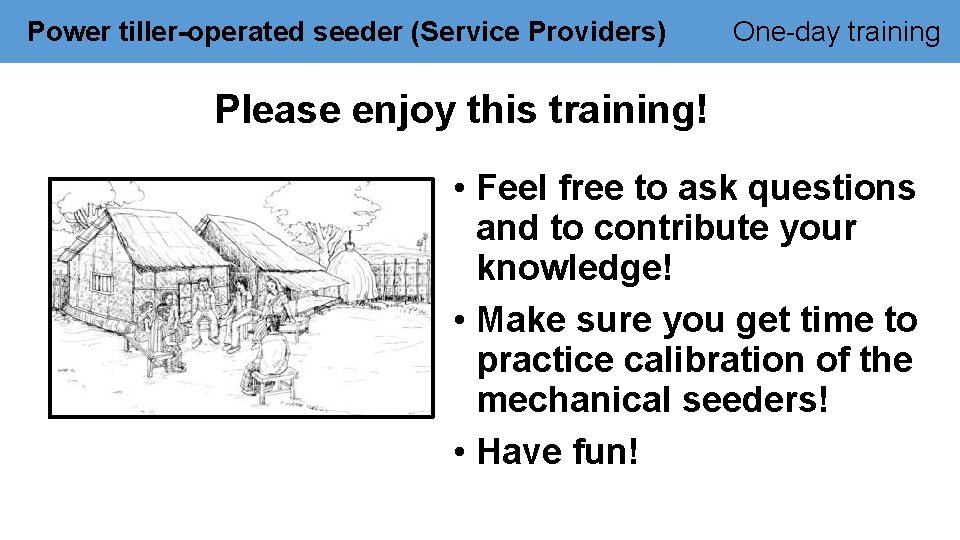 Power tiller-operated seeder (Service Providers)

One-day training

Please enjoy this training!

• Feel free to ask questions and to contribute your knowledge!
• Make sure you get time to practice calibration of the mechanical seeders!
• Have fun!